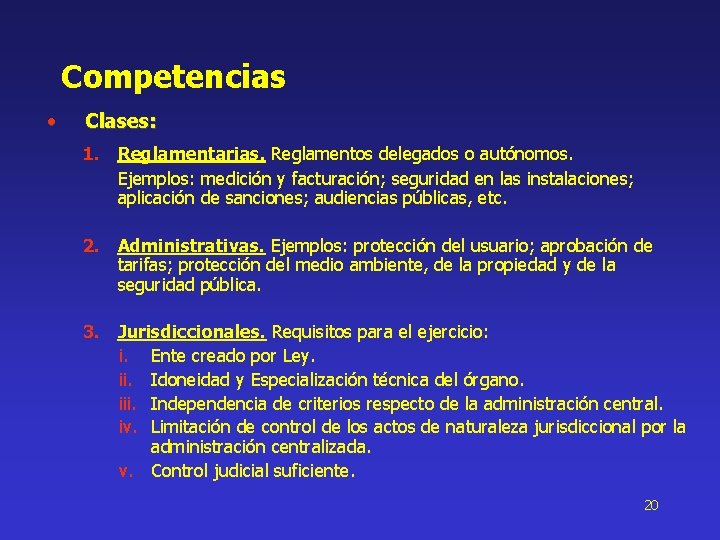 Competencias

• Clases:

1. Reglamentarias. Reglamentos delegados o autónomos.
Ejemplos: medición y facturación; seguridad en las instalaciones; aplicación de sanciones; audiencias públicas, etc.

2. Administrativas. Ejemplos: protección del usuario; aprobación de tarifas; protección del medio ambiente, de la propiedad y de la seguridad pública.

3. Jurisdiccionales. Requisitos para el ejercicio:
i. Ente creado por Ley.
ii. Idoneidad y Especialización técnica del órgano.
iii. Independencia de criterios respecto de la administración central.
iv. Limitación de control de los actos de naturaleza jurisdiccional por la administración centralizada.
v. Control judicial suficiente.

20